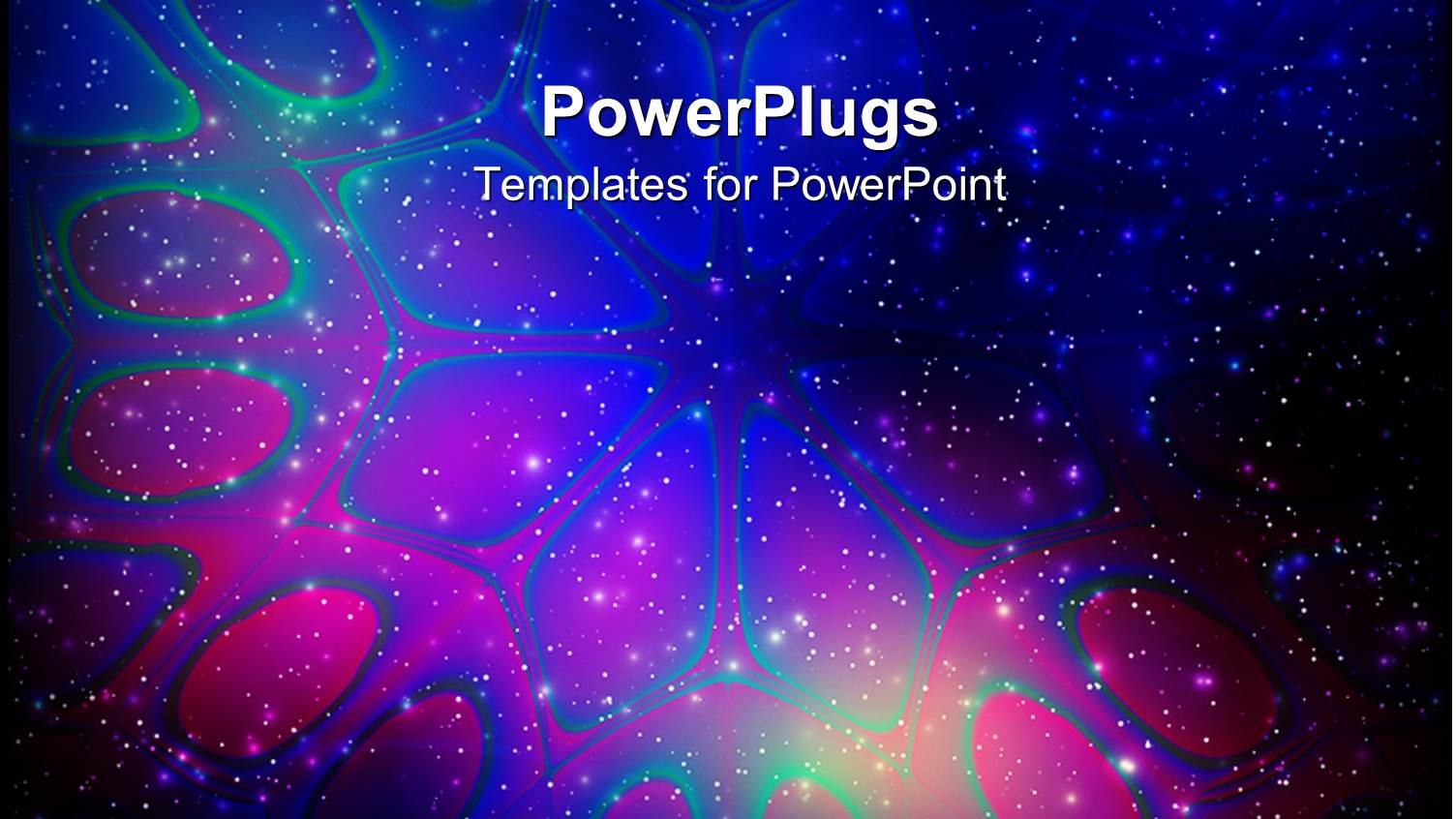 PowerPlugs
Templates for PowerPoint